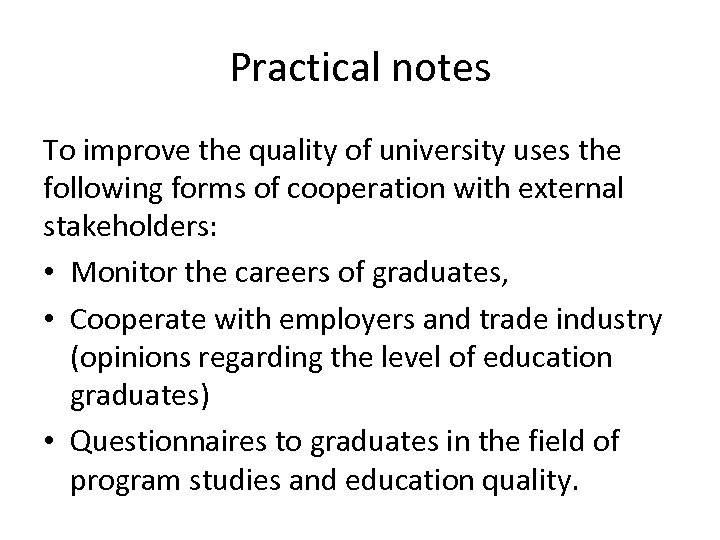 Practical notes

To improve the quality of university uses the following forms of cooperation with external stakeholders:

• Monitor the careers of graduates,
• Cooperate with employers and trade industry (opinions regarding the level of education graduates)
• Questionnaires to graduates in the field of program studies and education quality.